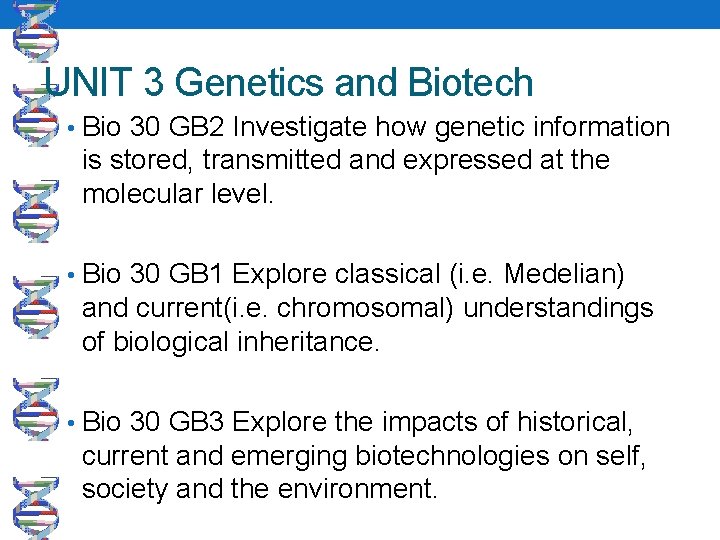 UNIT 3 Genetics and Biotech

• Bio 30 GB2 Investigate how genetic information is stored, transmitted and expressed at the molecular level.

• Bio 30 GB1 Explore classical (i.e. Medelian) and current(i.e. chromosomal) understandings of biological inheritance.

• Bio 30 GB3 Explore the impacts of historical, current and emerging biotechnologies on self, society and the environment.